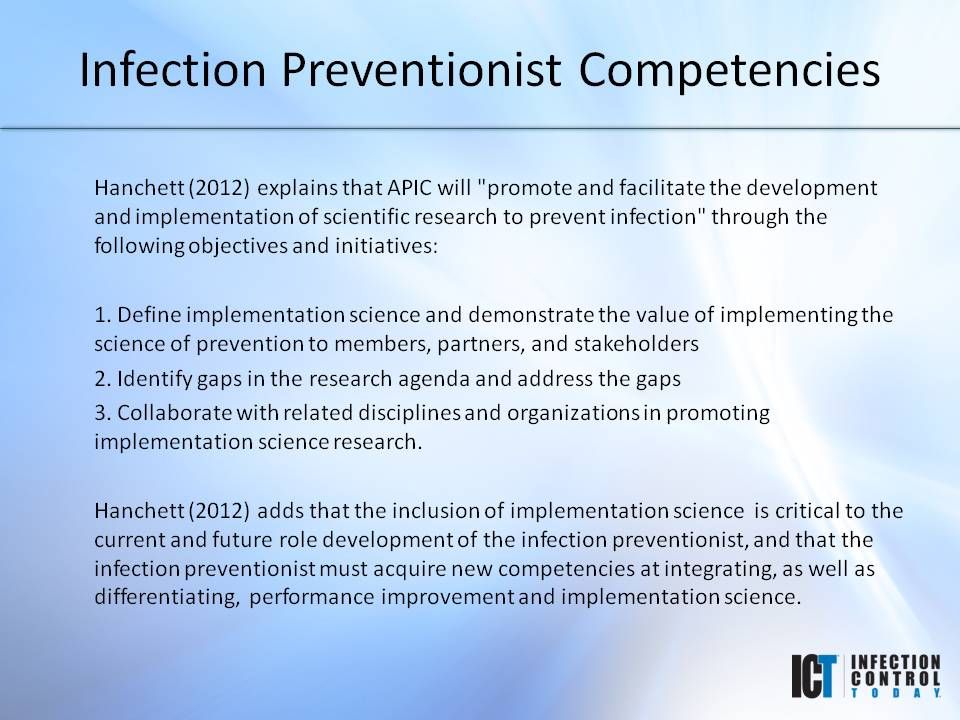 Infection Preventionist Competencies

Hanchett (2012) explains that APIC will "promote and facilitate the development and implementation of scientific research to prevent infection" through the following objectives and initiatives:

1. Define implementation science and demonstrate the value of implementing the science of prevention to members, partners, and stakeholders
2. Identify gaps in the research agenda and address the gaps
3. Collaborate with related disciplines and organizations in promoting implementation science research.

Hanchett (2012) adds that the inclusion of implementation science is critical to the current and future role development of the infection preventionist, and that the infection preventionist must acquire new competencies at integrating, as well as differentiating, performance improvement and implementation science.

ICT INFECTION CONTROL TODAY